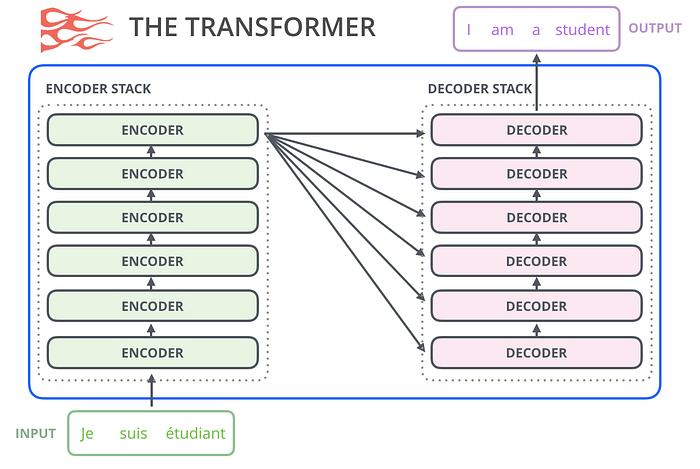 THE TRANSFORMER

I am a student OUTPUT

ENCODER STACK

ENCODER

ENCODER

ENCODER

ENCODER

ENCODER

ENCODER

DECODER STACK

DECODER

DECODER

DECODER

DECODER

DECODER

DECODER

INPUT Je suis étudiant